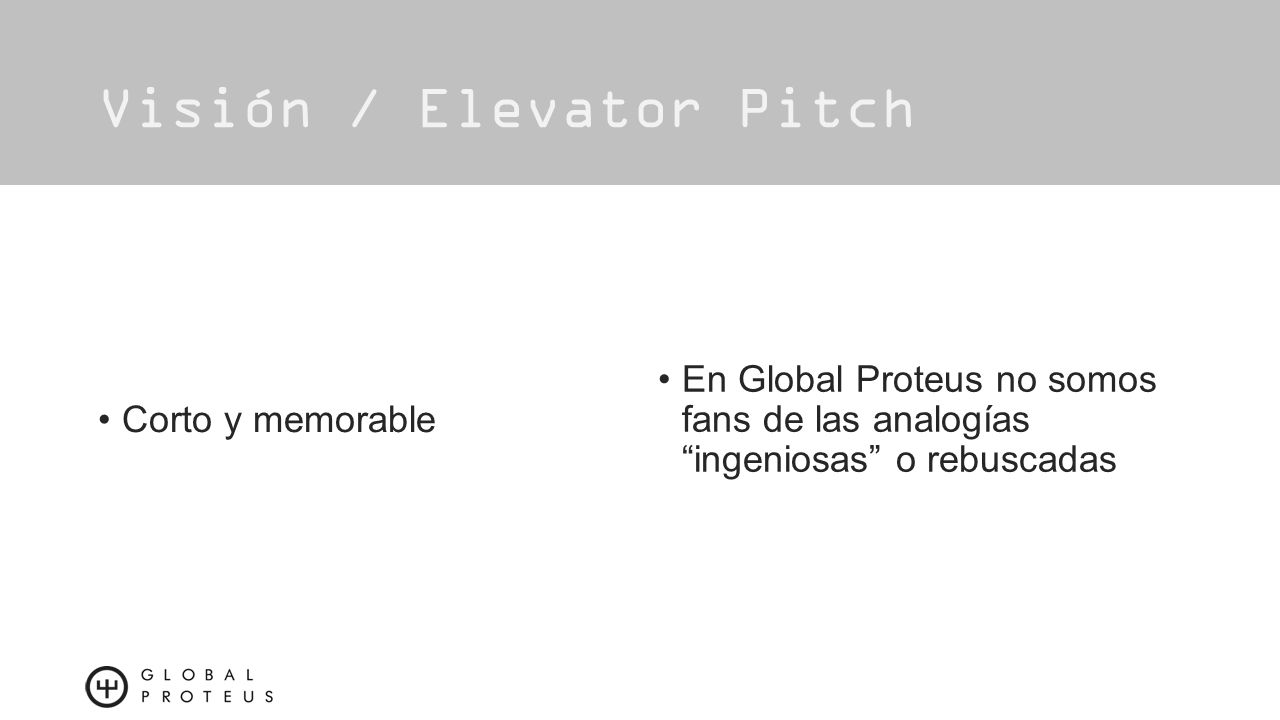 Visión / Elevator Pitch

• Corto y memorable

• En Global Proteus no somos fans de las analogías “ingeniosas” o rebuscadas

GLOBAL PROTEUS